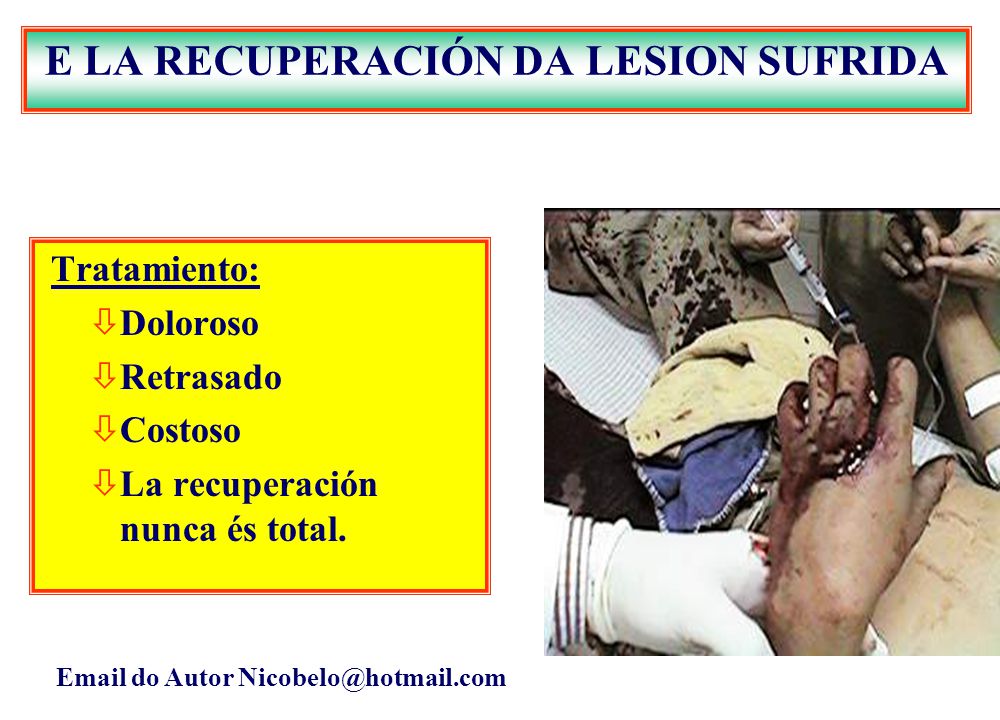 E LA RECUPERACIÓN DA LESION SUFRIDA

Tratamiento:

⇩Doloroso

⇩Retrasado

⇩Costoso

⇩La recuperación nunca és total.

Email do Autor Nicobelo@hotmail.com